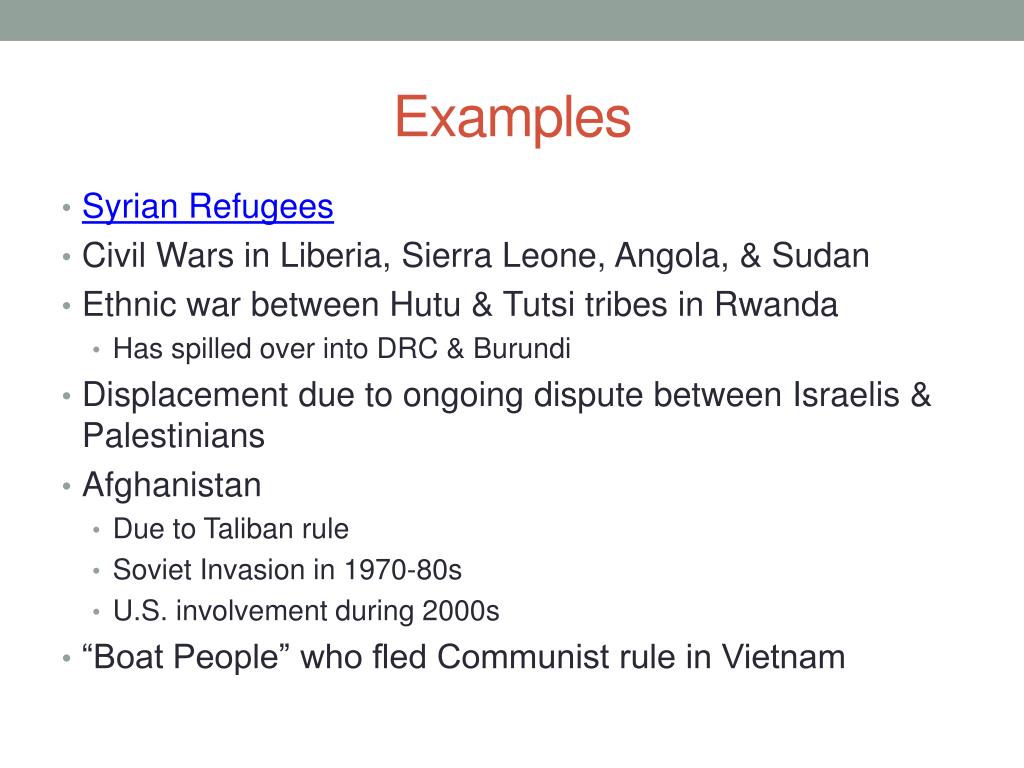 Examples

• Syrian Refugees
• Civil Wars in Liberia, Sierra Leone, Angola, & Sudan
• Ethnic war between Hutu & Tutsi tribes in Rwanda
  • Has spilled over into DRC & Burundi
• Displacement due to ongoing dispute between Israelis & Palestinians
• Afghanistan
  • Due to Taliban rule
  • Soviet Invasion in 1970-80s
  • U.S. involvement during 2000s
• “Boat People” who fled Communist rule in Vietnam